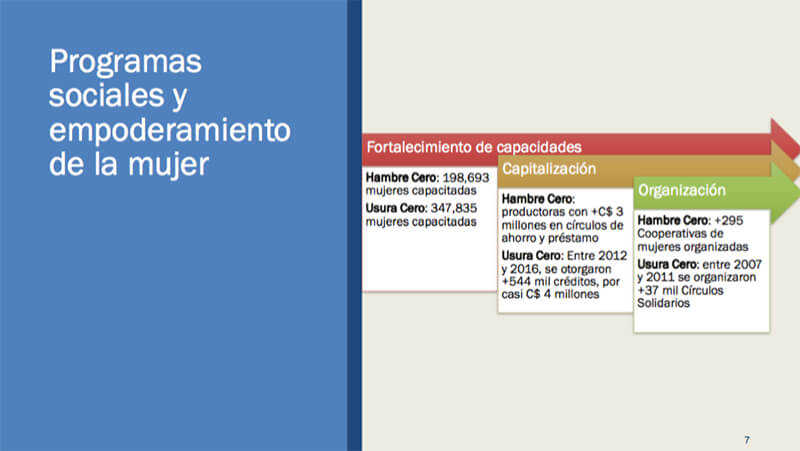 Programas sociales y empoderamiento de la mujer

Fortalecimiento de capacidades

Hambre Cero: 198,693 mujeres capacitadas

Usura Cero: 347,835 mujeres capacitadas

Capitalización

Hambre Cero: productoras con +C$ 3 millones en círculos de ahorro y préstamo

Usura Cero: Entre 2012 y 2016, se otorgaron +544 mil créditos, por casi C$ 4 millones

Organización

Hambre Cero: +295 Cooperativas de mujeres organizadas

Usura Cero: entre 2007 y 2011 se organizaron +37 mil Círculos Solidarios

7